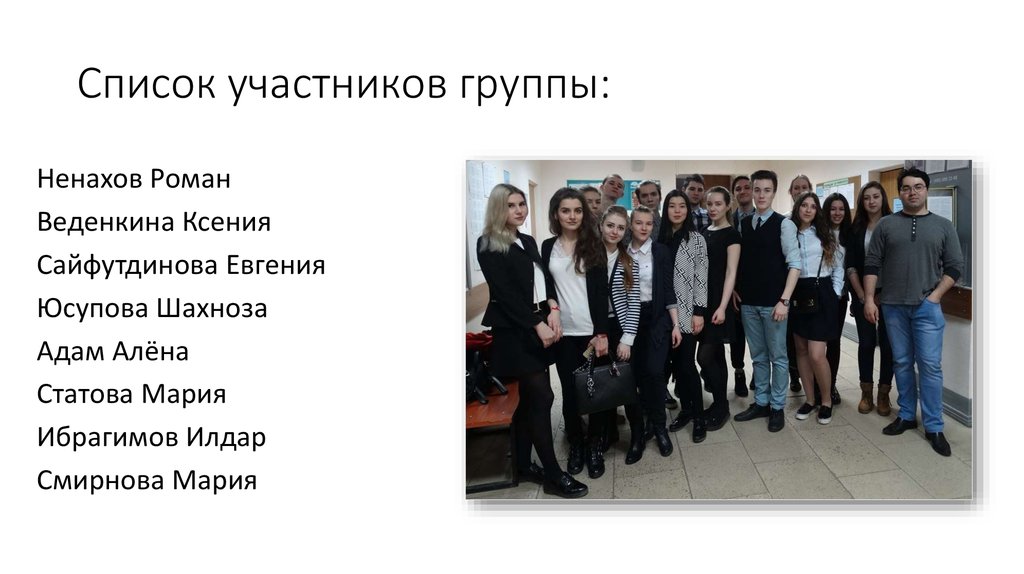 Список участников группы:

Ненахов Роман
Веденкина Ксения
Сайфутдинова Евгения
Юсупова Шахноза
Адам Алёна
Статова Мария
Ибрагимов Илдар
Смирнова Мария